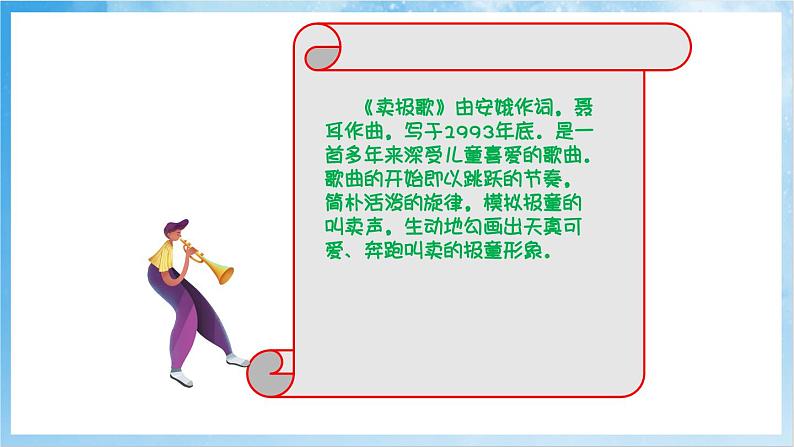 《卖报歌》由安娥作词，聂耳作曲，写于1993年底，是一首多年来深受儿童喜爱的歌曲。歌曲的开始即以跳跃的节奏，简朴活泼的旋律，模拟报童的叫卖声，生动地勾画出天真可爱、奔跑叫卖的报童形象。